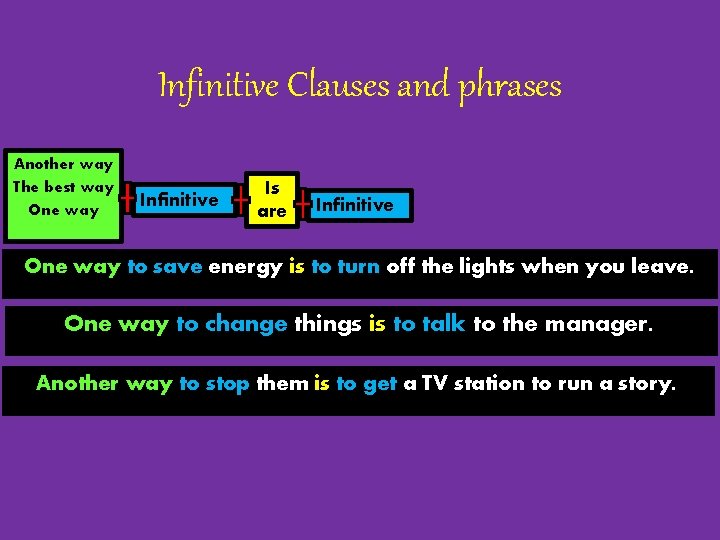 Infinitive Clauses and phrases

Another way
The best way
One way

+

Infinitive

+

Is
are

+

Infinitive

One way to save energy is to turn off the lights when you leave.

One way to change things is to talk to the manager.

Another way to stop them is to get a TV station to run a story.